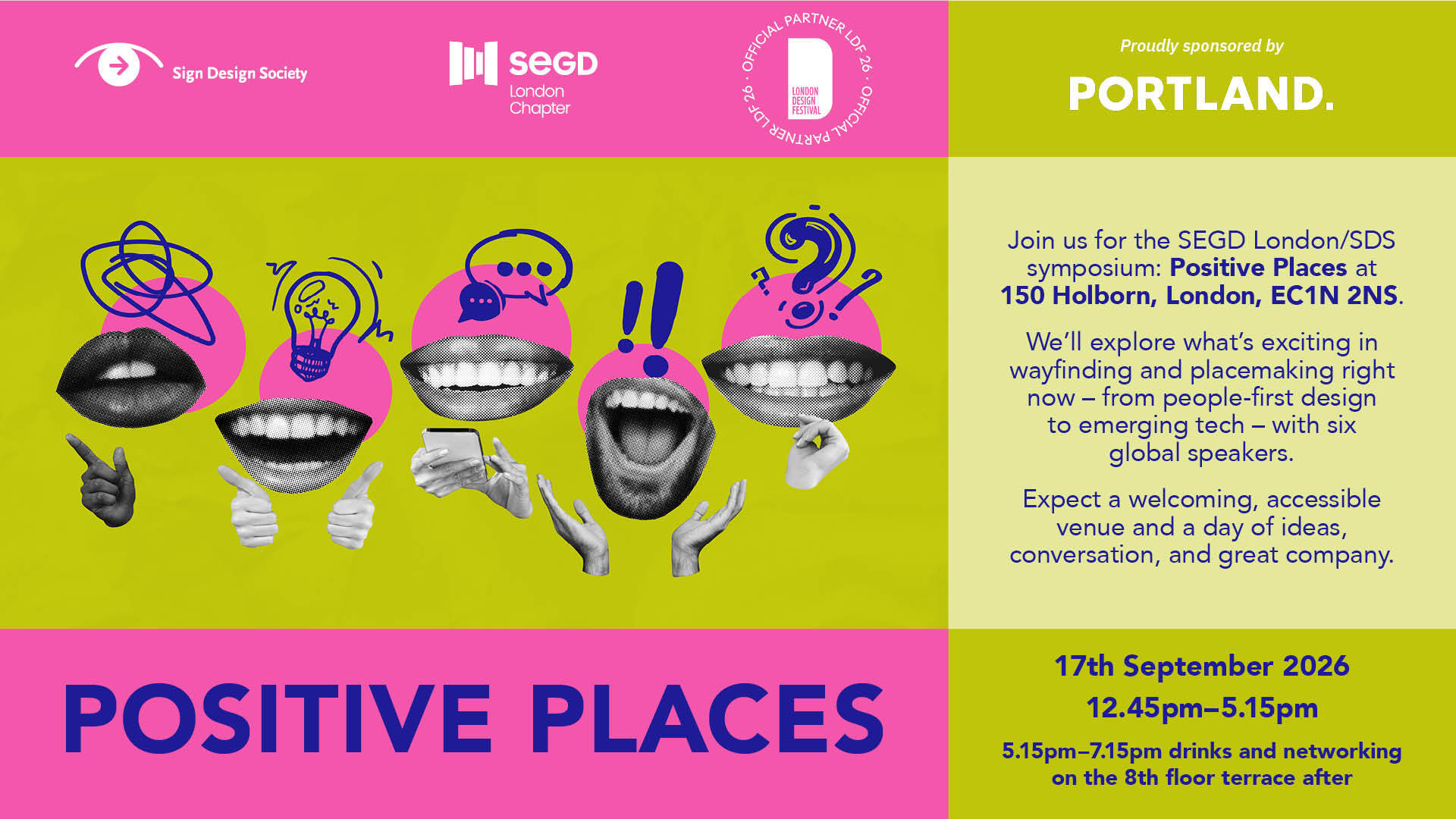 Sign Design Society

SEGD
London
Chapter

OFFICIAL PARTNER LDF 26 · OFFICIAL PARTNER LDF 26 ·
LONDON
DESIGN
FESTIVAL

Proudly sponsored by

PORTLAND.

Join us for the SEGD London/SDS symposium: Positive Places at 150 Holborn, London, EC1N 2NS.

We'll explore what's exciting in wayfinding and placemaking right now – from people-first design to emerging tech – with six global speakers.

Expect a welcoming, accessible venue and a day of ideas, conversation, and great company.

POSITIVE PLACES

17th September 2026

12.45pm–5.15pm

5.15pm–7.15pm drinks and networking on the 8th floor terrace after